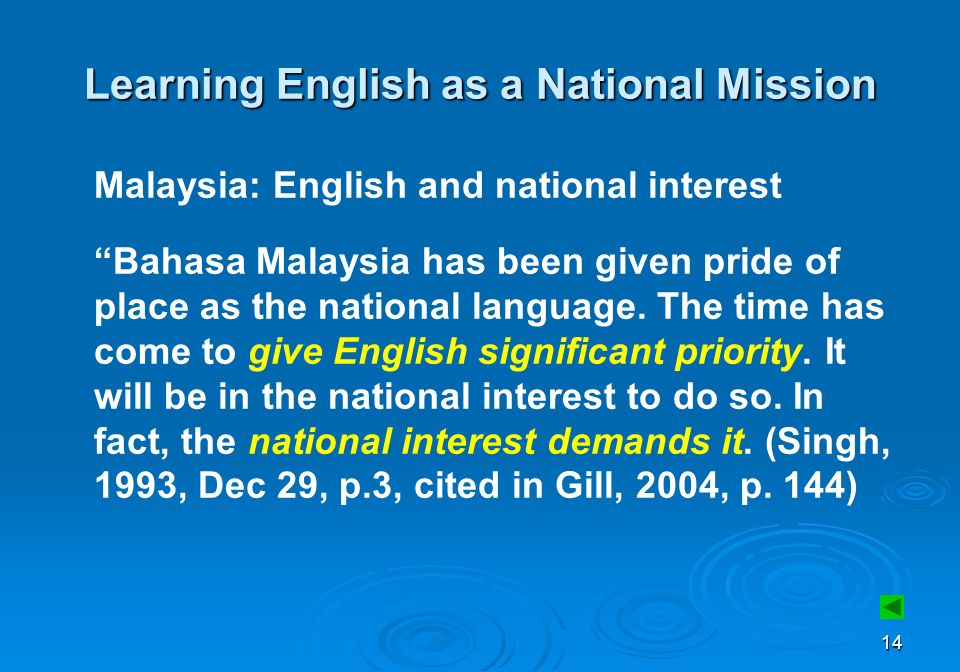 Learning English as a National Mission

Malaysia: English and national interest

“Bahasa Malaysia has been given pride of place as the national language. The time has come to give English significant priority. It will be in the national interest to do so. In fact, the national interest demands it. (Singh, 1993, Dec 29, p.3, cited in Gill, 2004, p. 144)

14